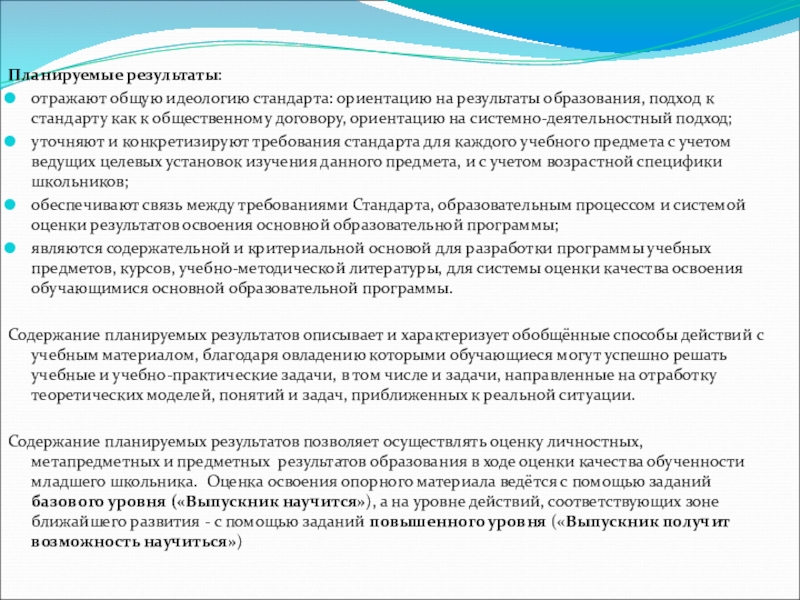 Планируемые результаты:

отражают общую идеологию стандарта: ориентацию на результаты образования, подход к стандарту как к общественному договору, ориентацию на системно-деятельностный подход;

уточняют и конкретизируют требования стандарта для каждого учебного предмета с учетом ведущих целевых установок изучения данного предмета, и с учетом возрастной специфики школьников;

обеспечивают связь между требованиями Стандарта, образовательным процессом и системой оценки результатов освоения основной образовательной программы;

являются содержательной и критериальной основой для разработки программы учебных предметов, курсов, учебно-методической литературы, для системы оценки качества освоения обучающимися основной образовательной программы.

Содержание планируемых результатов описывает и характеризует обобщённые способы действий с учебным материалом, благодаря овладению которыми обучающиеся могут успешно решать учебные и учебно-практические задачи, в том числе и задачи, направленные на отработку теоретических моделей, понятий и задач, приближенных к реальной ситуации.

Содержание планируемых результатов позволяет осуществлять оценку личностных, метапредметных и предметных результатов образования в ходе оценки качества обученности младшего школьника. Оценка освоения опорного материала ведётся с помощью заданий базового уровня («Выпускник научится»), а на уровне действий, соответствующих зоне ближайшего развития - с помощью заданий повышенного уровня («Выпускник получит возможность научиться»)